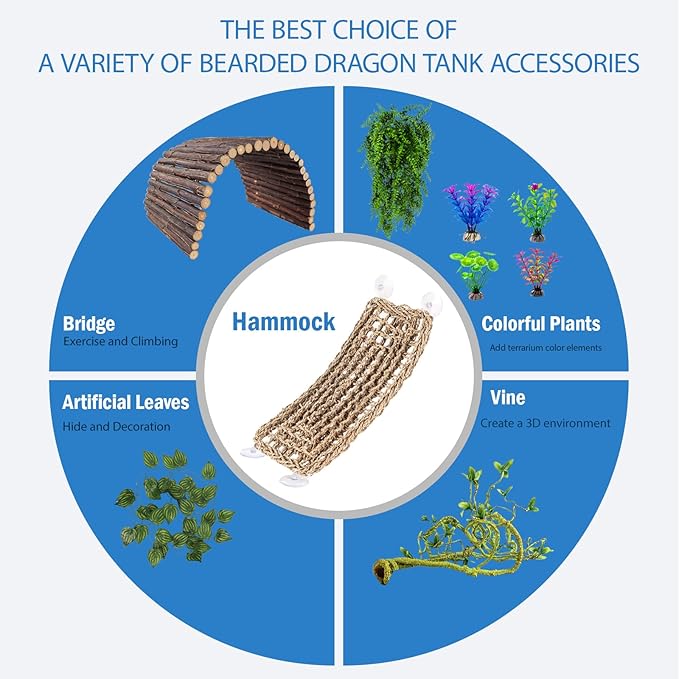 THE BEST CHOICE OF
A VARIETY OF BEARDED DRAGON TANK ACCESSORIES

Bridge
Exercise and Climbing

Hammock

Colorful Plants
Add terrarium color elements

Artificial Leaves
Hide and Decoration

Vine
Create a 3D environment